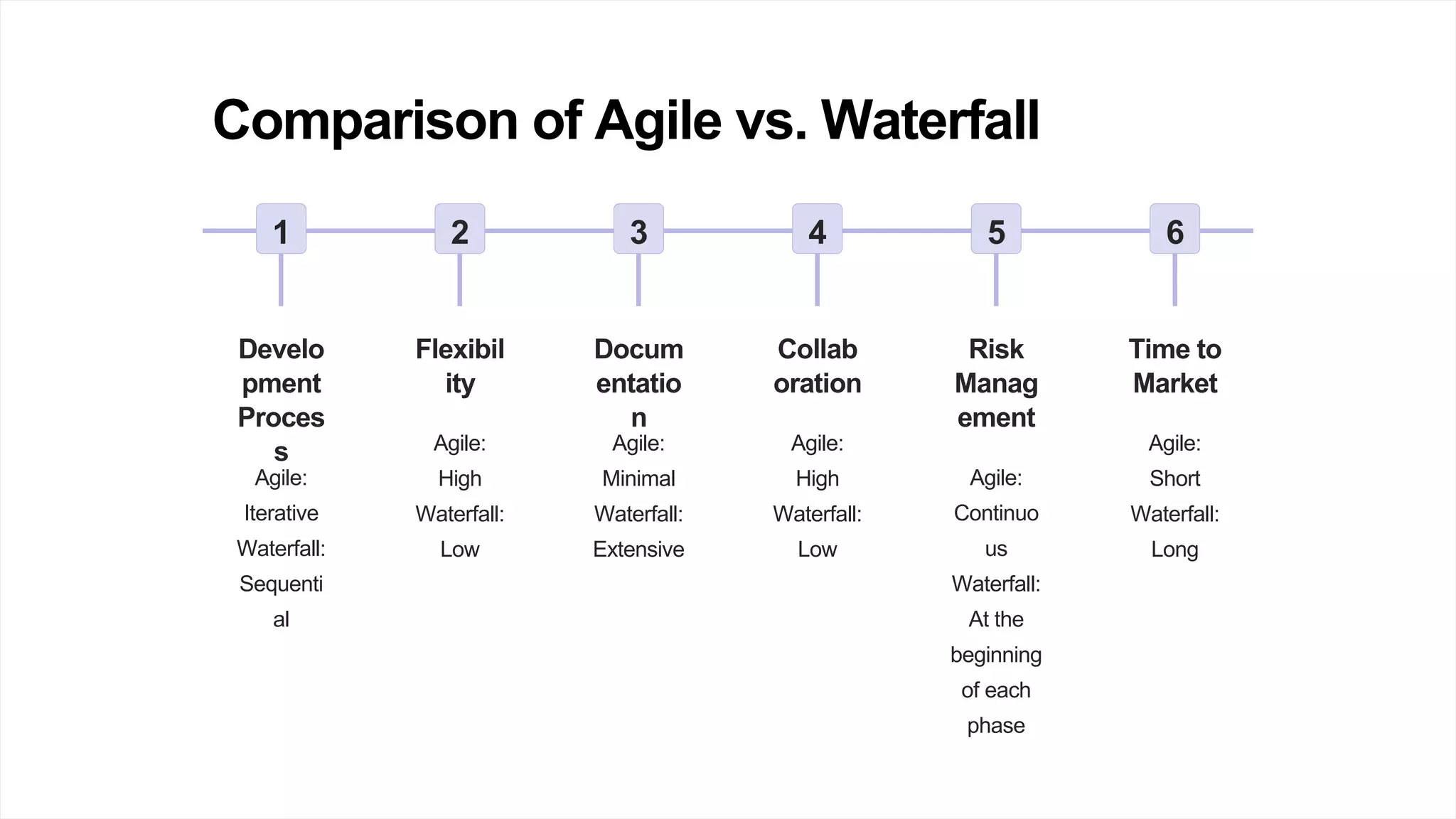 Comparison of Agile vs. Waterfall

1

Development Process

Agile: Iterative Waterfall: Sequential

2

Flexibility

Agile: High Waterfall: Low

3

Documentation

Agile: Minimal Waterfall: Extensive

4

Collaboration

Agile: High Waterfall: Low

5

Risk Management

Agile: Continuous Waterfall: At the beginning of each phase

6

Time to Market

Agile: Short Waterfall: Long